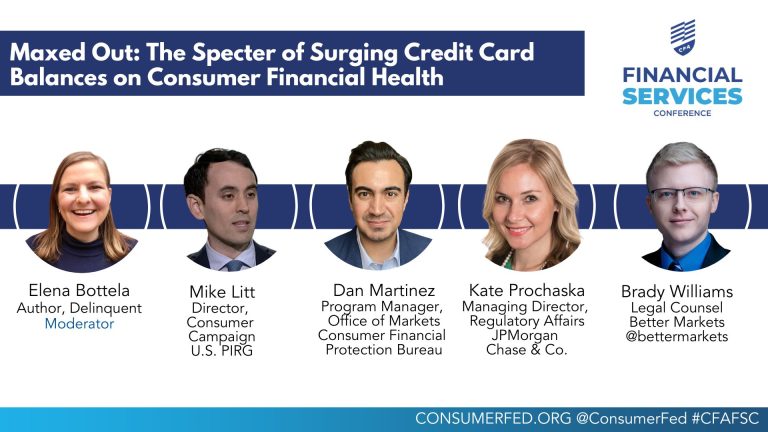 Maxed Out: The Specter of Surging Credit Card Balances on Consumer Financial Health

CFA

FINANCIAL SERVICES CONFERENCE

Elena Bottela
Author, Delinquent
Moderator

Mike Litt
Director, Consumer Campaign
U.S. PIRG

Dan Martinez
Program Manager, Office of Markets
Consumer Financial Protection Bureau

Kate Prochaska
Managing Director, Regulatory Affairs
JPMorgan Chase & Co.

Brady Williams
Legal Counsel
Better Markets
@bettermarkets

CONSUMERFED.ORG @ConsumerFed #CFAFSC